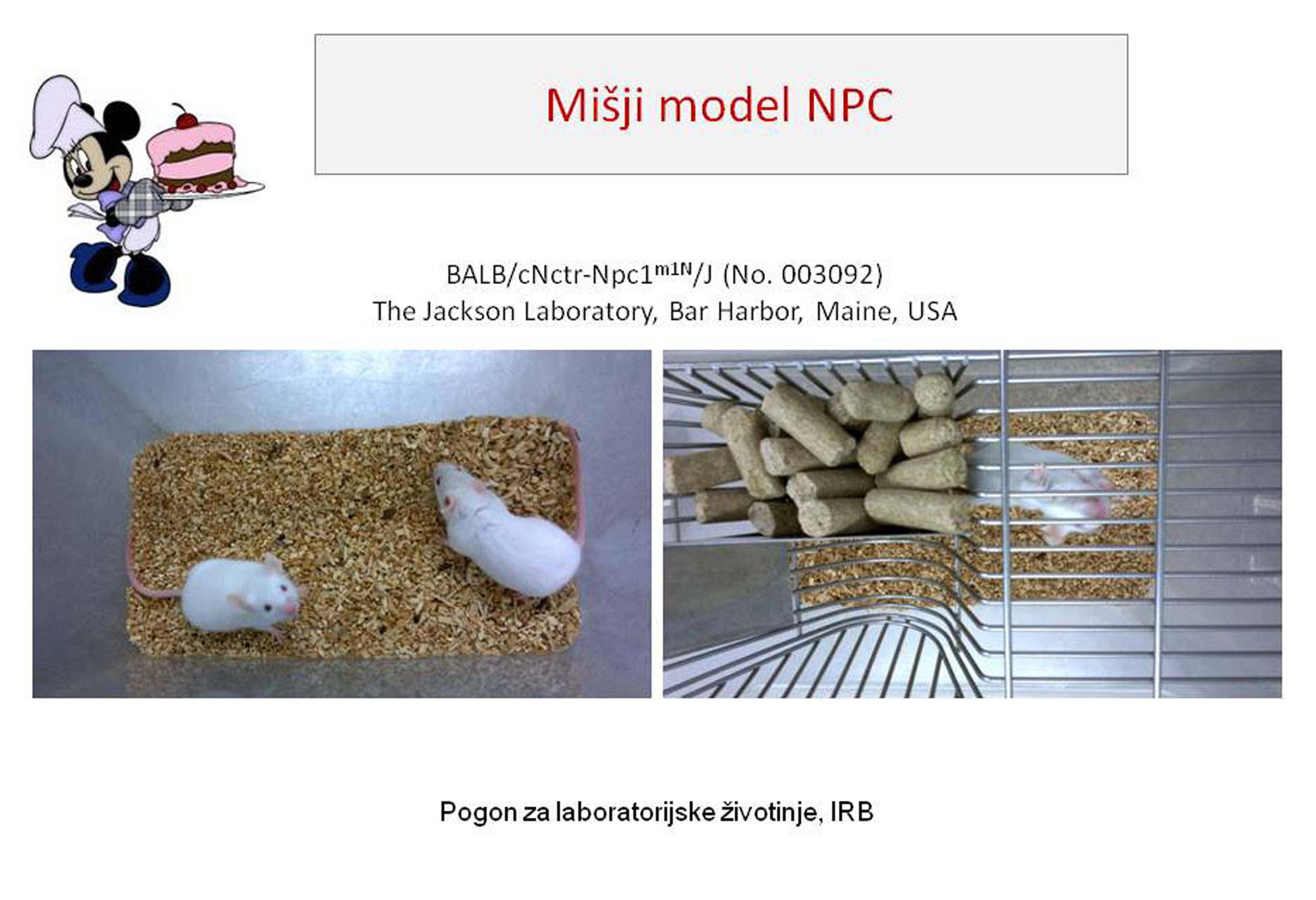 Mišji model NPC

BALB/cNctr-Npc1$^{m1N}$/J (No. 003092)
The Jackson Laboratory, Bar Harbor, Maine, USA

Pogon za laboratorijske životinje, IRB